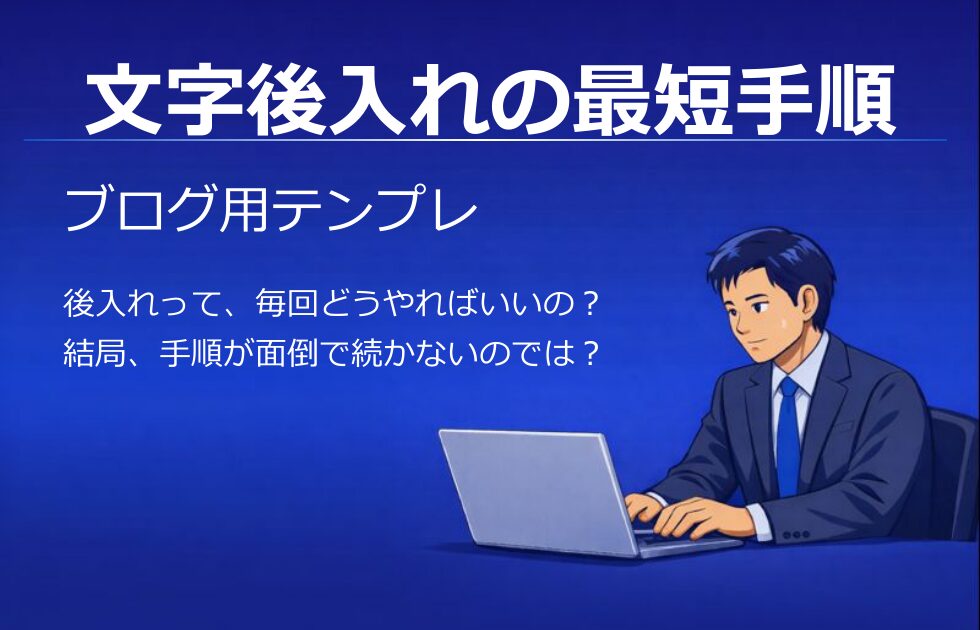 文字後入れの最短手順

ブログ用テンプレ

後入れって、毎回どうやればいいの？
結局、手順が面倒で続かないのでは？